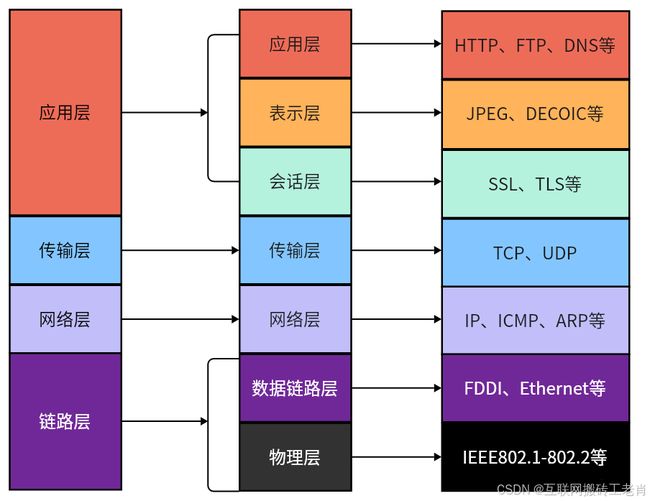 应用层

传输层

网络层

链路层

应用层

表示层

会话层

传输层

网络层

数据链路层

物理层

HTTP、FTP、DNS等

JPEG、DECOIC等

SSL、TLS等

TCP、UDP

IP、ICMP、ARP等

FDDI、Ethernet等

IEEE802.1-802.2等

CSDN @互联网搬砖工老肖